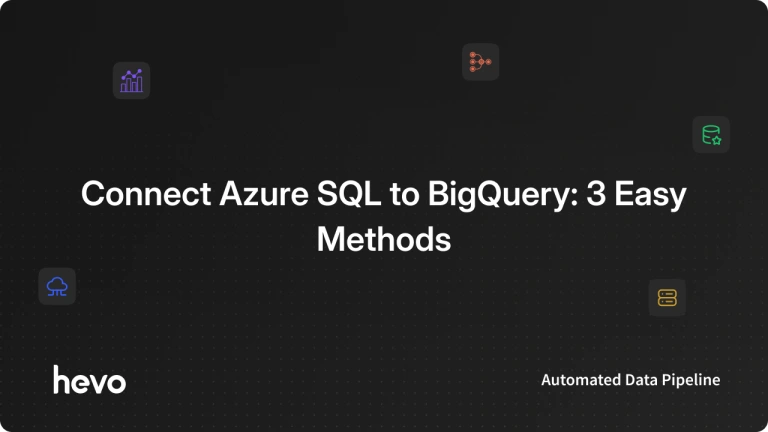 Connect Azure SQL to BigQuery: 3 Easy Methods

hevo

Automated Data Pipeline